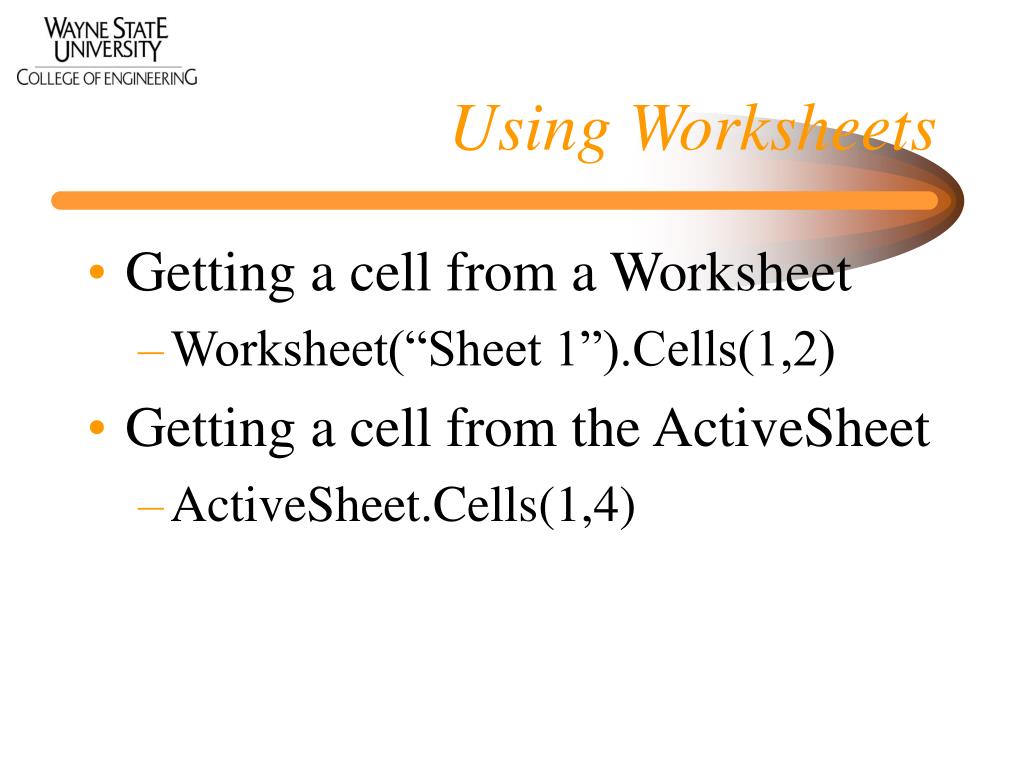 WAYNE STATE
UNIVERSITY
COLLEGE OF ENGINEERING

Using Worksheets

• Getting a cell from a Worksheet
– Worksheet(“Sheet 1”).Cells(1,2)
• Getting a cell from the ActiveSheet
– ActiveSheet.Cells(1,4)